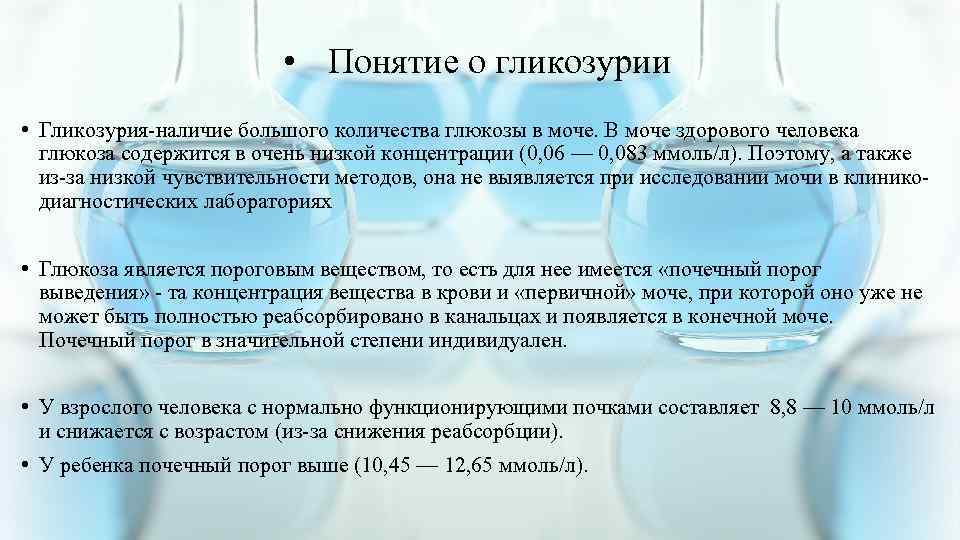 • Понятие о гликозурии

• Гликозурия-наличие большого количества глюкозы в моче. В моче здорового человека глюкоза содержится в очень низкой концентрации (0,06 — 0,083 ммоль/л). Поэтому, а также из-за низкой чувствительности методов, она не выявляется при исследовании мочи в клинико-диагностических лабораториях

• Глюкоза является пороговым веществом, то есть для нее имеется «почечный порог выведения» - та концентрация вещества в крови и «первичной» моче, при которой оно уже не может быть полностью реабсорбировано в канальцах и появляется в конечной моче. Почечный порог в значительной степени индивидуален.

• У взрослого человека с нормально функционирующими почками составляет 8,8 — 10 ммоль/л и снижается с возрастом (из-за снижения реабсорбции).

• У ребенка почечный порог выше (10,45 — 12,65 ммоль/л).